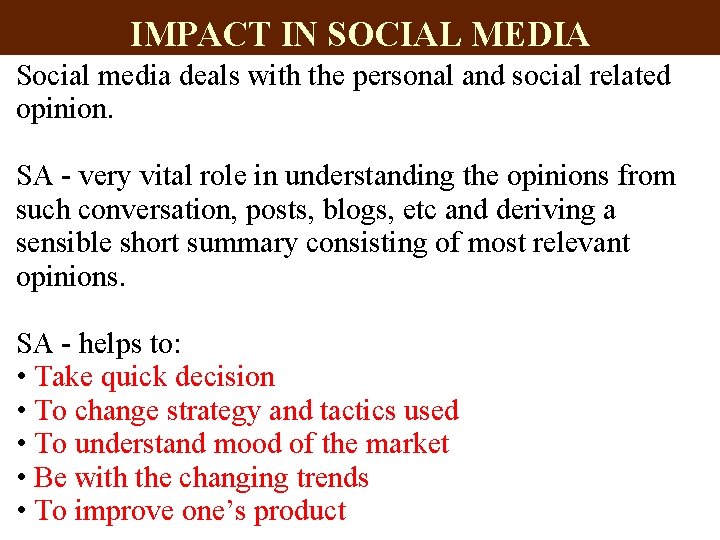 IMPACT IN SOCIAL MEDIA

Social media deals with the personal and social related opinion.

SA - very vital role in understanding the opinions from such conversation, posts, blogs, etc and deriving a sensible short summary consisting of most relevant opinions.

SA - helps to:
• Take quick decision
• To change strategy and tactics used
• To understand mood of the market
• Be with the changing trends
• To improve one's product